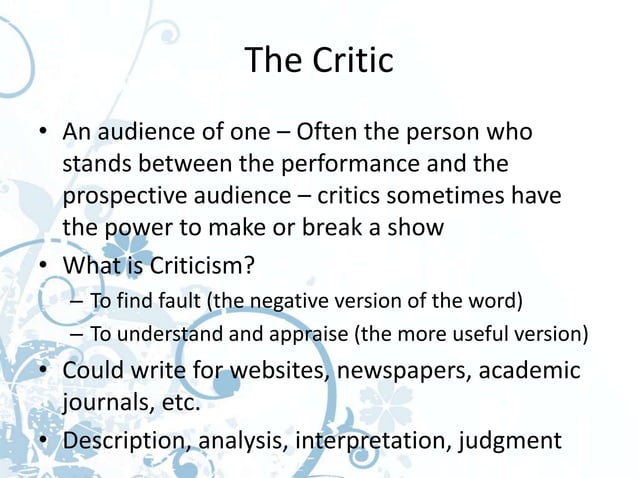 The Critic

• An audience of one – Often the person who stands between the performance and the prospective audience – critics sometimes have the power to make or break a show

• What is Criticism?
 – To find fault (the negative version of the word)
 – To understand and appraise (the more useful version)

• Could write for websites, newspapers, academic journals, etc.

• Description, analysis, interpretation, judgment